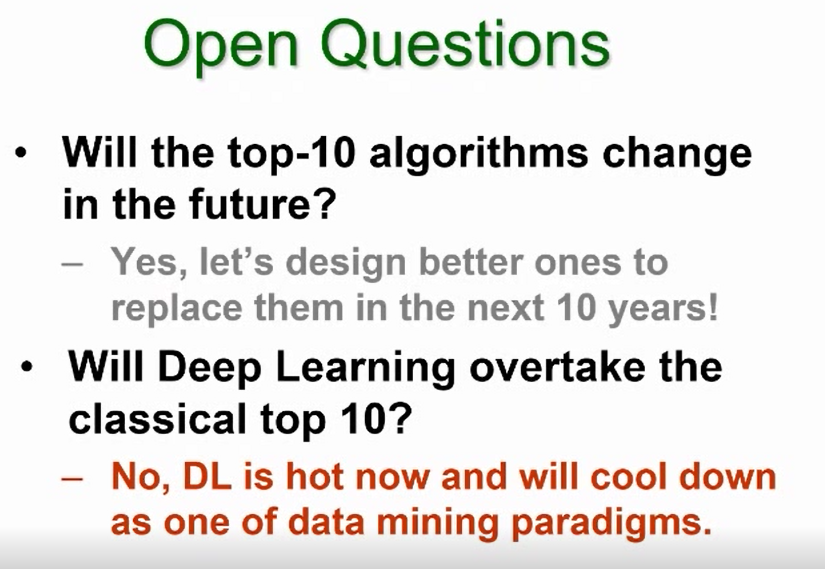 Open Questions

• Will the top-10 algorithms change in the future?

– Yes, let's design better ones to replace them in the next 10 years!

• Will Deep Learning overtake the classical top 10?

– No, DL is hot now and will cool down as one of data mining paradigms.